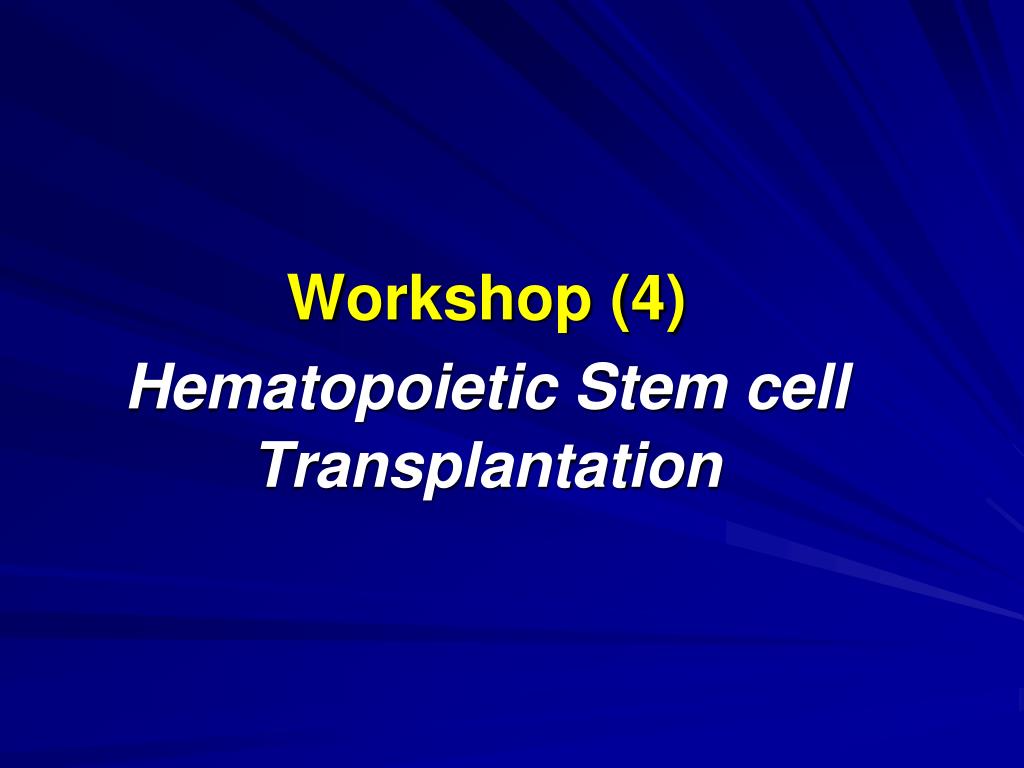 Workshop (4)

Hematopoietic Stem cell Transplantation